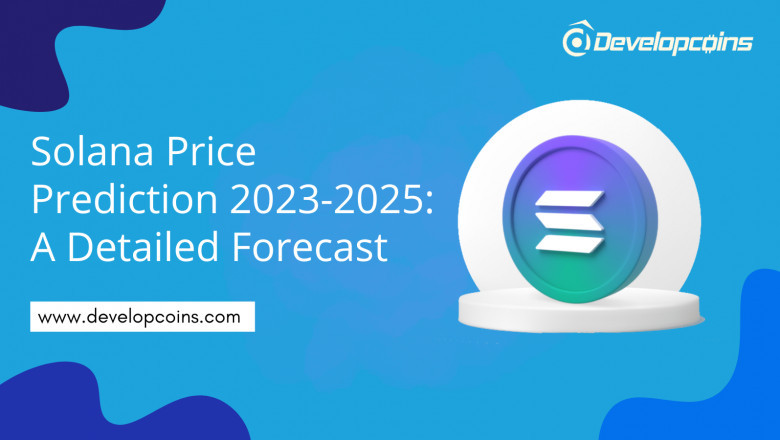 Developcoins

Solana Price Prediction 2023-2025: A Detailed Forecast

www.developcoins.com